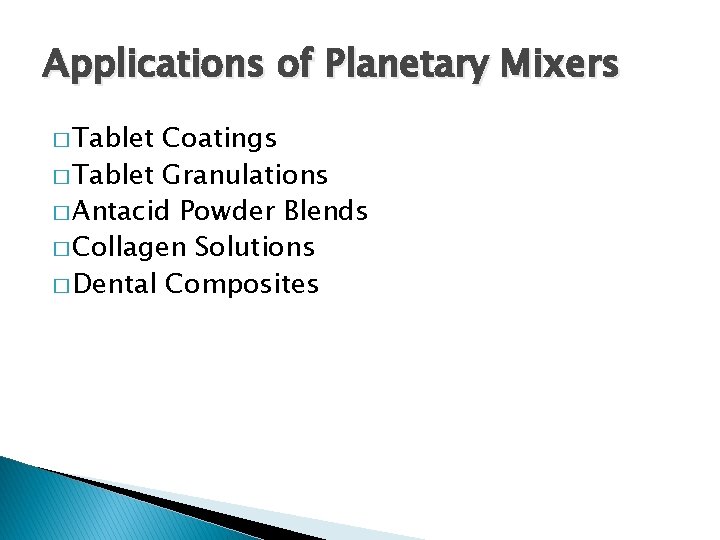 Applications of Planetary Mixers

□ Tablet Coatings
□ Tablet Granulations
□ Antacid Powder Blends
□ Collagen Solutions
□ Dental Composites